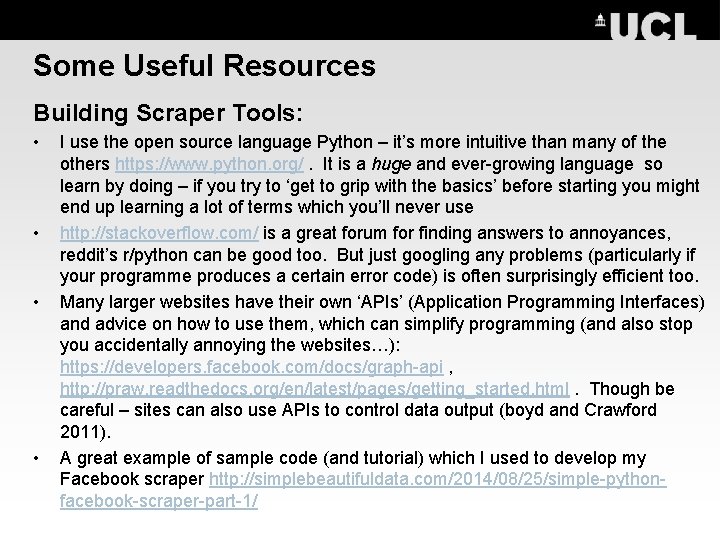 UCL

Some Useful Resources

Building Scraper Tools:

• I use the open source language Python – it's more intuitive than many of the others https://www.python.org/ . It is a huge and ever-growing language so learn by doing – if you try to 'get to grip with the basics' before starting you might end up learning a lot of terms which you'll never use

• http://stackoverflow.com/ is a great forum for finding answers to annoyances, reddit's r/python can be good too. But just googling any problems (particularly if your programme produces a certain error code) is often surprisingly efficient too.

• Many larger websites have their own 'APIs' (Application Programming Interfaces) and advice on how to use them, which can simplify programming (and also stop you accidentally annoying the websites…): https://developers.facebook.com/docs/graph-api , http://praw.readthedocs.org/en/latest/pages/getting_started.html . Though be careful – sites can also use APIs to control data output (boyd and Crawford 2011).

• A great example of sample code (and tutorial) which I used to develop my Facebook scraper http://simplebeautifuldata.com/2014/08/25/simple-python-facebook-scraper-part-1/